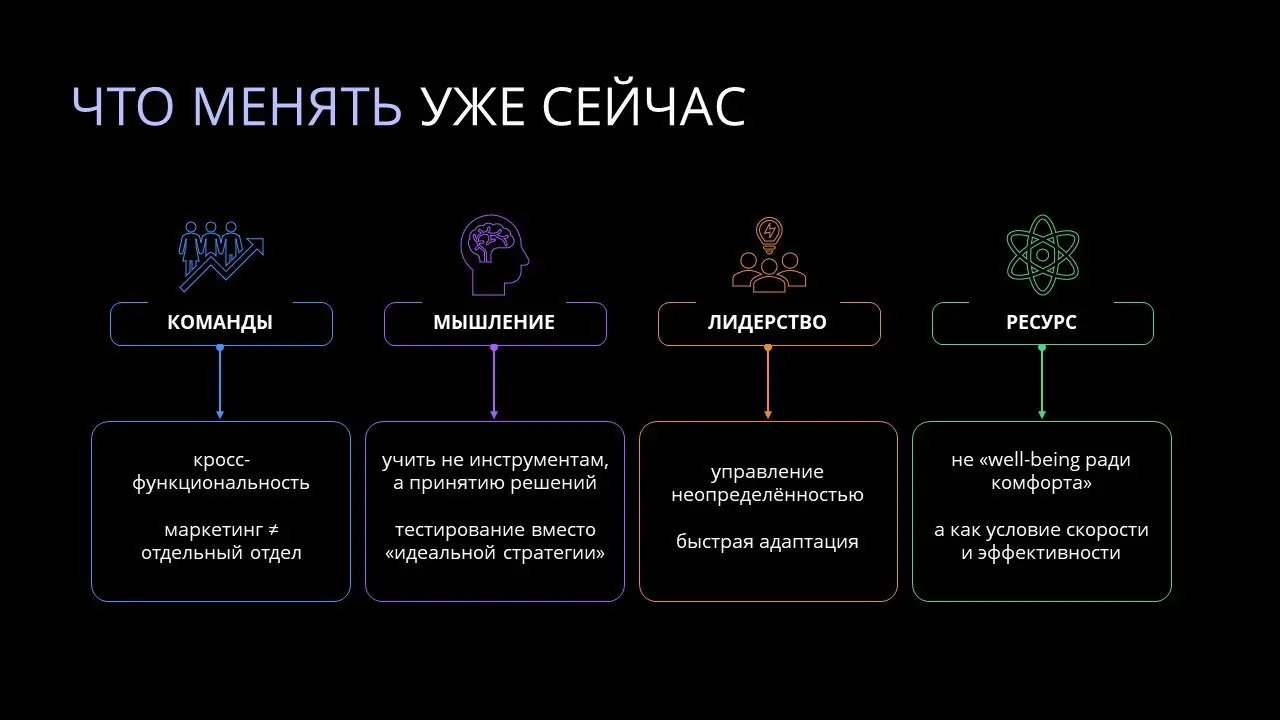 ЧТО МЕНЯТЬ УЖЕ СЕЙЧАС

КОМАНДЫ

кросс-функциональность

маркетинг ≠ отдельный отдел

МЫШЛЕНИЕ

учить не инструментам, а принятию решений

тестирование вместо «идеальной стратегии»

ЛИДЕРСТВО

управление неопределённостью

быстрая адаптация

РЕСУРС

не «well-being ради комфорта»

а как условие скорости и эффективности